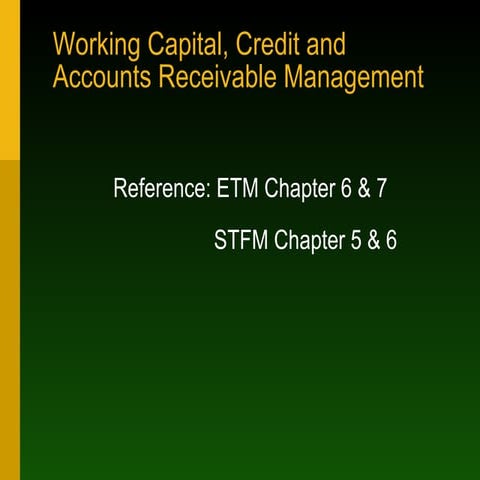 Working Capital, Credit and Accounts Receivable Management

Reference: ETM Chapter 6 & 7

STFM Chapter 5 & 6